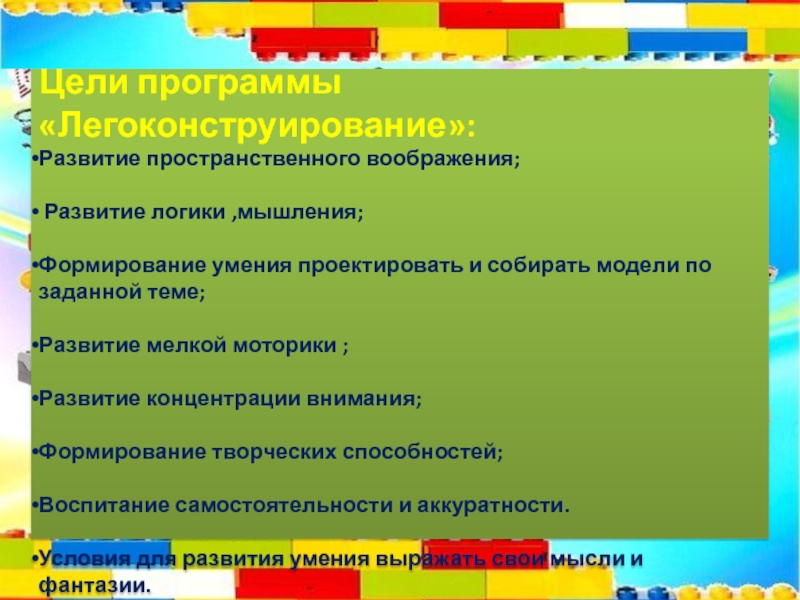 Цели программы «Легоконструирование»:

•Развитие пространственного воображения;

• Развитие логики ,мышления;

•Формирование умения проектировать и собирать модели по заданной теме;

•Развитие мелкой моторики ;

•Развитие концентрации внимания;

•Формирование творческих способностей;

•Воспитание самостоятельности и аккуратности.

•Условия для развития умения выражать свои мысли и фантазии.